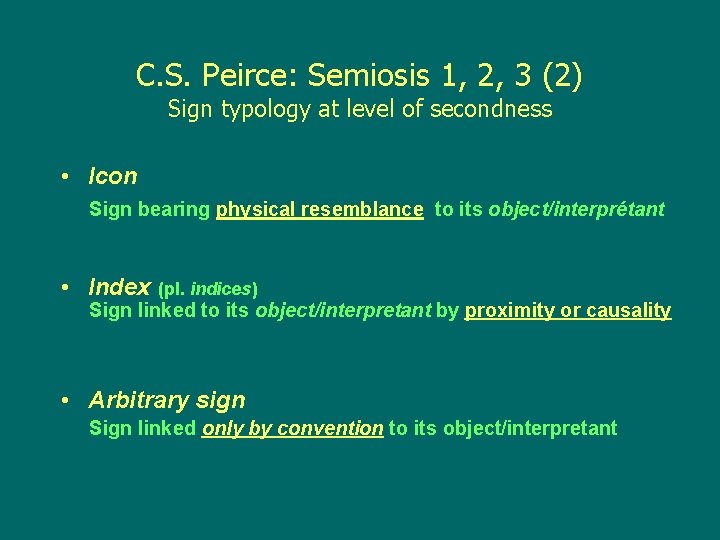 C.S. Peirce: Semiosis 1, 2, 3 (2)
Sign typology at level of secondness

• Icon
Sign bearing physical resemblance to its object/interprétant

• Index (pl. indices)
Sign linked to its object/interpretant by proximity or causality

• Arbitrary sign
Sign linked only by convention to its object/interpretant